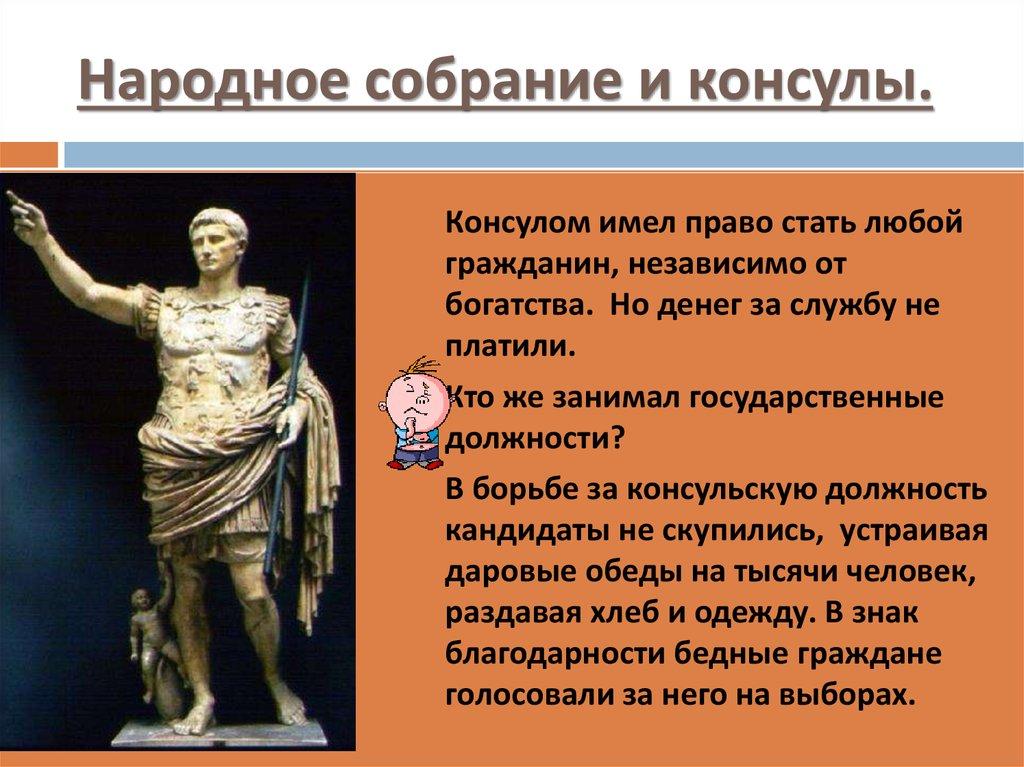 Народное собрание и консулы.

Консулом имел право стать любой гражданин, независимо от богатства. Но денег за службу не платили.

Кто же занимал государственные должности?

В борьбе за консульскую должность кандидаты не скупились, устраивая даровые обеды на тысячи человек, раздавая хлеб и одежду. В знак благодарности бедные граждане голосовали за него на выборах.